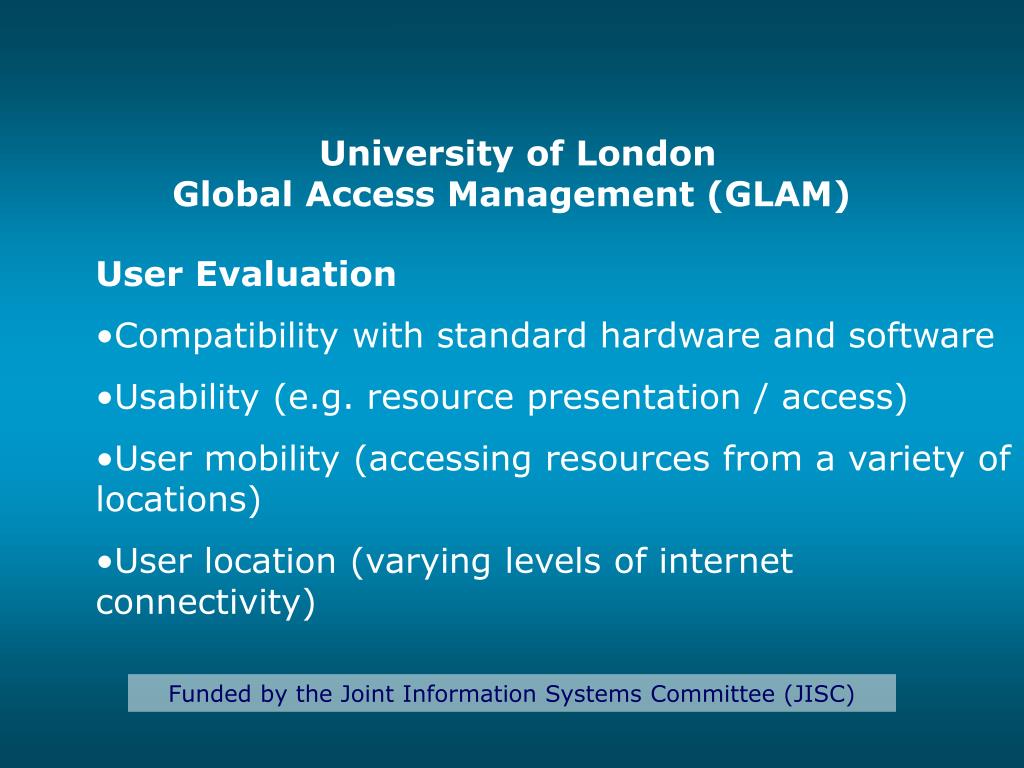 University of London
Global Access Management (GLAM)

User Evaluation

•Compatibility with standard hardware and software

•Usability (e.g. resource presentation / access)

•User mobility (accessing resources from a variety of locations)

•User location (varying levels of internet connectivity)

Funded by the Joint Information Systems Committee (JISC)